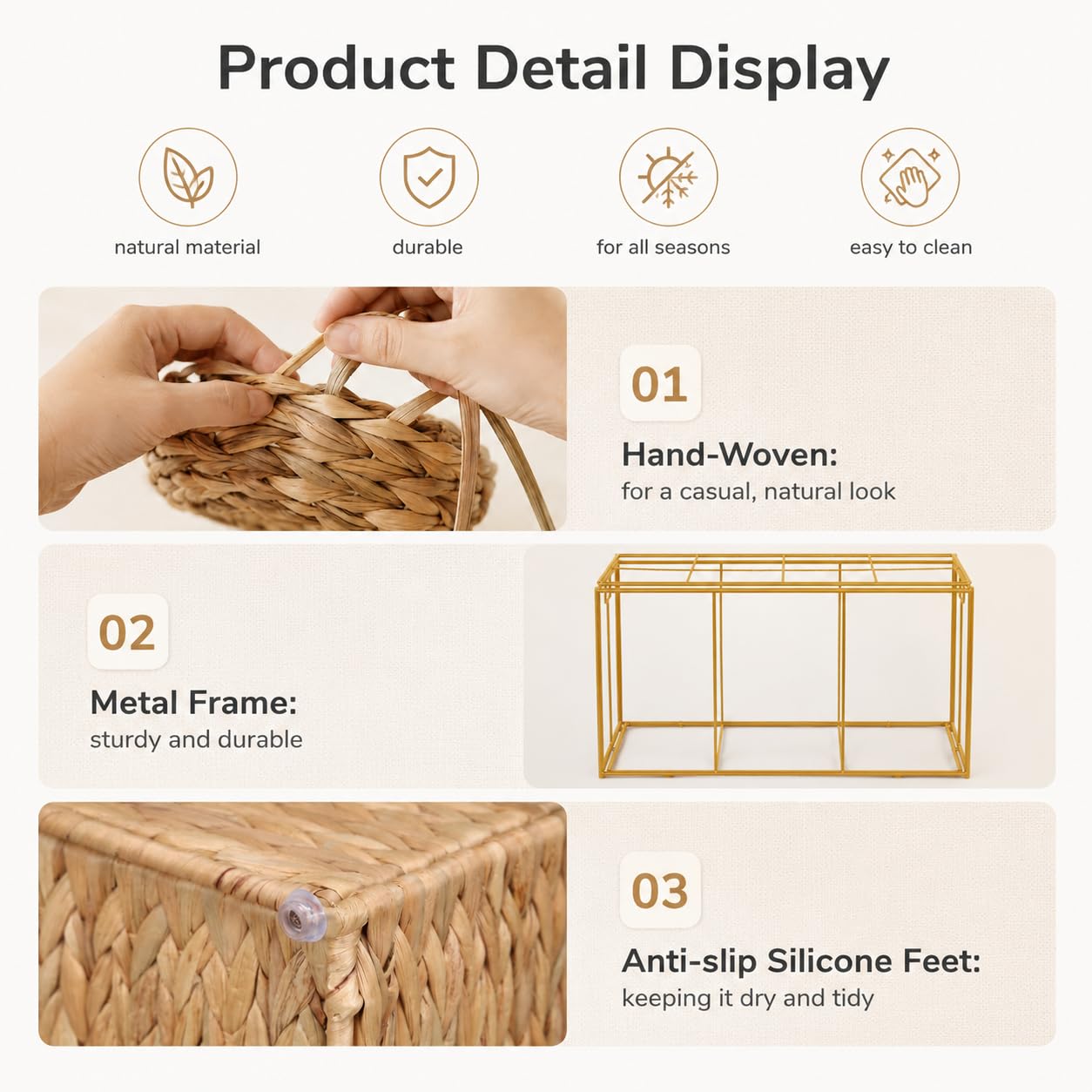 Product Detail Display

natural material

durable

for all seasons

easy to clean

01

Hand-Woven:
for a casual, natural look

02

Metal Frame:
sturdy and durable

03

Anti-slip Silicone Feet:
keeping it dry and tidy